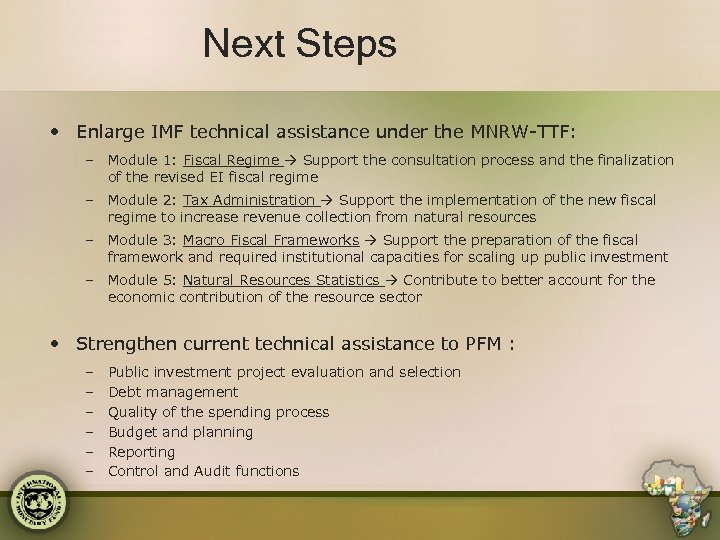 Next Steps

• Enlarge IMF technical assistance under the MNRW-TTF:

– Module 1: Fiscal Regime → Support the consultation process and the finalization of the revised EI fiscal regime

– Module 2: Tax Administration → Support the implementation of the new fiscal regime to increase revenue collection from natural resources

– Module 3: Macro Fiscal Frameworks → Support the preparation of the fiscal framework and required institutional capacities for scaling up public investment

– Module 5: Natural Resources Statistics → Contribute to better account for the economic contribution of the resource sector

• Strengthen current technical assistance to PFM :

– Public investment project evaluation and selection
– Debt management
– Quality of the spending process
– Budget and planning
– Reporting
– Control and Audit functions

INTERNATIONAL MONETARY FUND